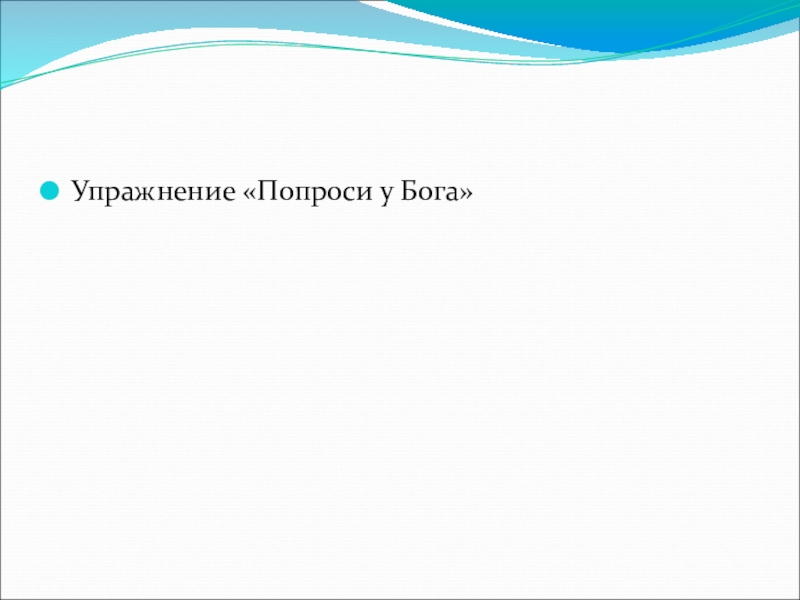 Упражнение «Попроси у Бога»